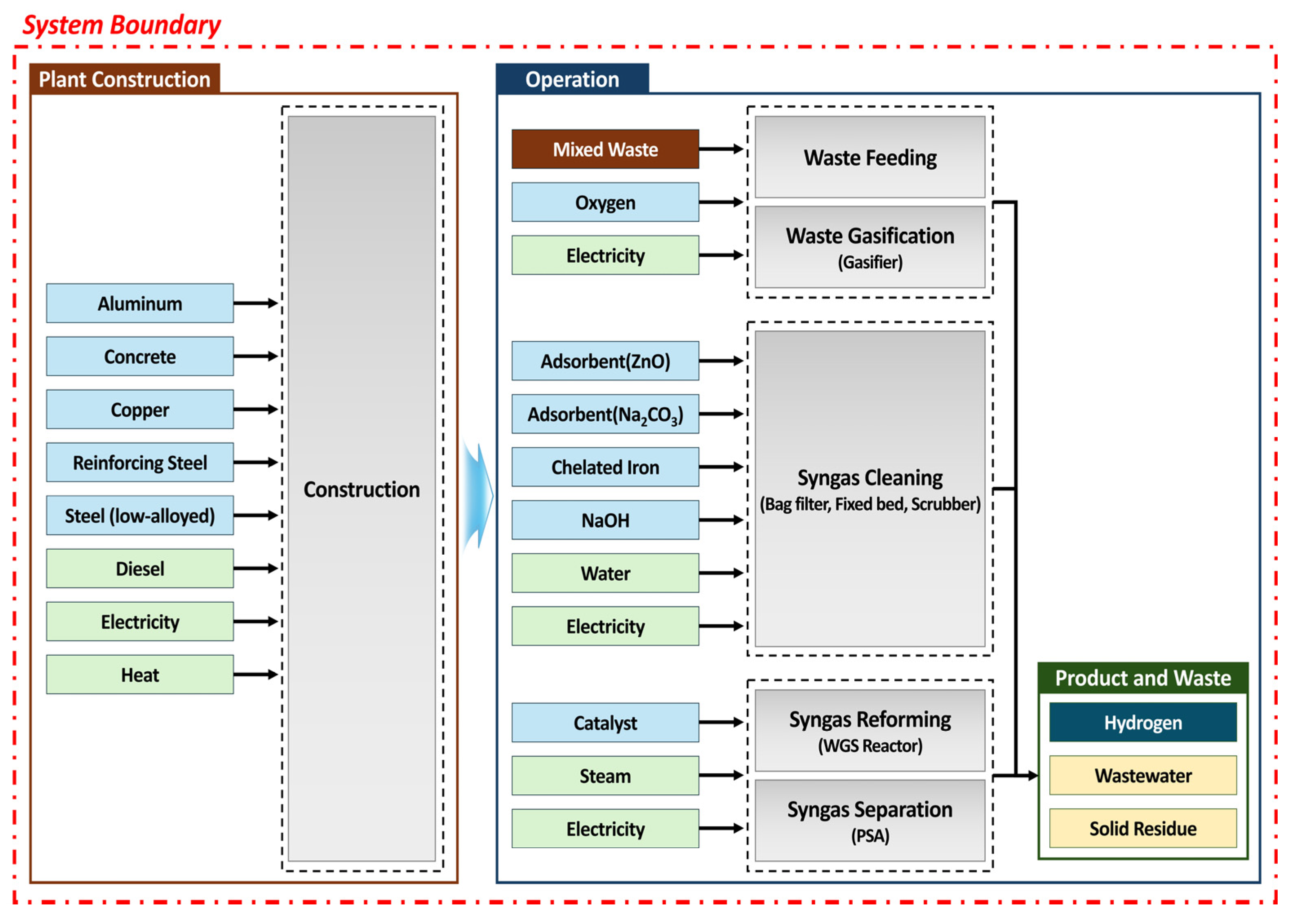 System Boundary

Plant Construction

Aluminum

Concrete

Copper

Reinforcing Steel

Steel (low-alloyed)

Diesel

Electricity

Heat

Construction

Operation

Mixed Waste

Oxygen

Electricity

Waste Feeding

Waste Gasification (Gasifier)

Adsorbent(ZnO)

Adsorbent($Na_2CO_3$)

Chelated Iron

NaOH

Water

Electricity

Syngas Cleaning (Bag filter, Fixed bed, Scrubber)

Catalyst

Steam

Electricity

Syngas Reforming (WGS Reactor)

Syngas Separation (PSA)

Product and Waste

Hydrogen

Wastewater

Solid Residue